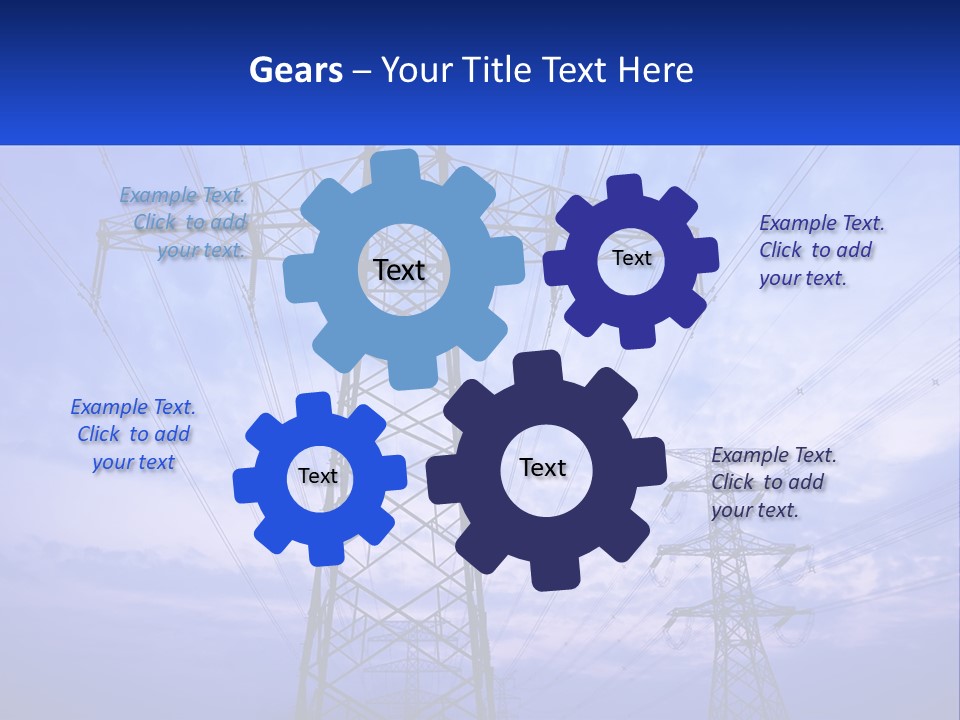 Gears – Your Title Text Here

Example Text. Click to add your text.

Text

Text

Example Text. Click to add your text.

Example Text. Click to add your text

Text

Text

Example Text. Click to add your text.